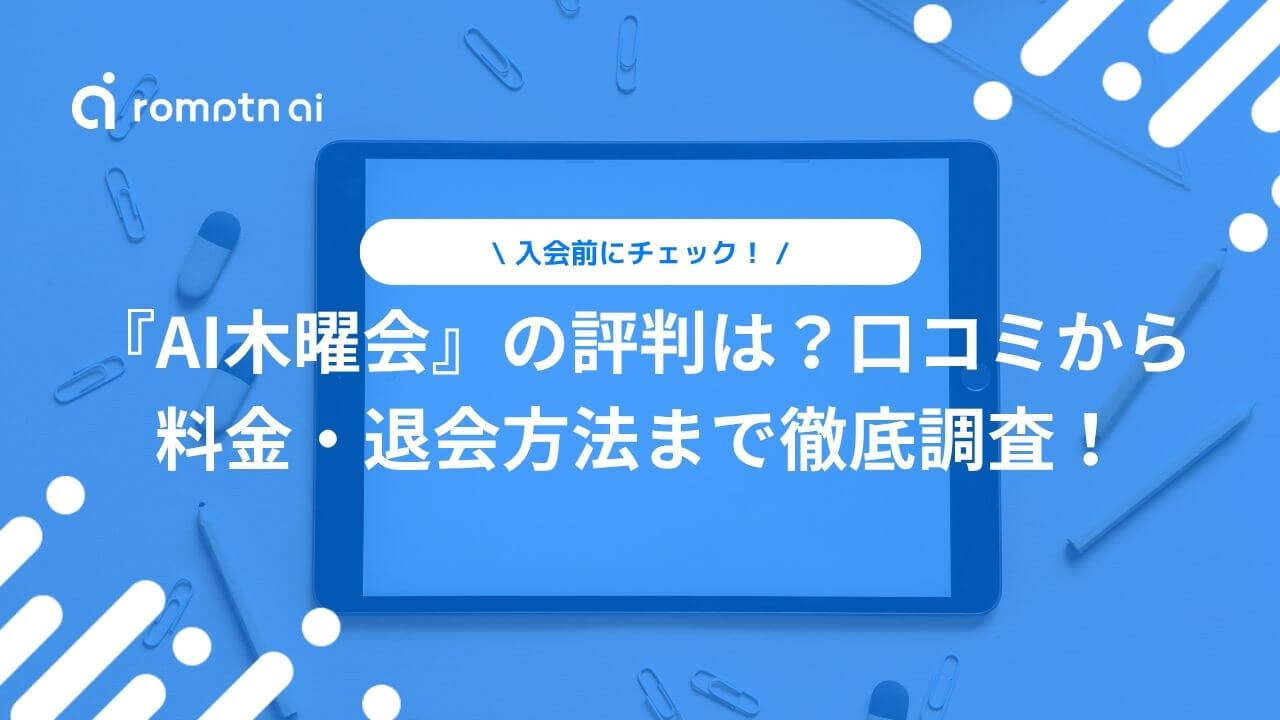 romptn ai

\ 入会前にチェック！ /

『AI木曜会』の評判は？口コミから料金・退会方法まで徹底調査！